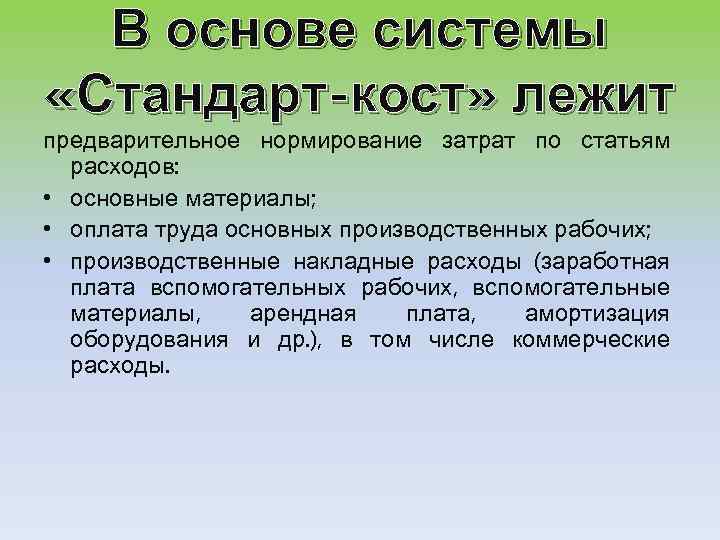 В основе системы «Стандарт-кост» лежит

предварительное нормирование затрат по статьям расходов:

• основные материалы;
• оплата труда основных производственных рабочих;
• производственные накладные расходы (заработная плата вспомогательных рабочих, вспомогательные материалы, арендная плата, амортизация оборудования и др.), в том числе коммерческие расходы.